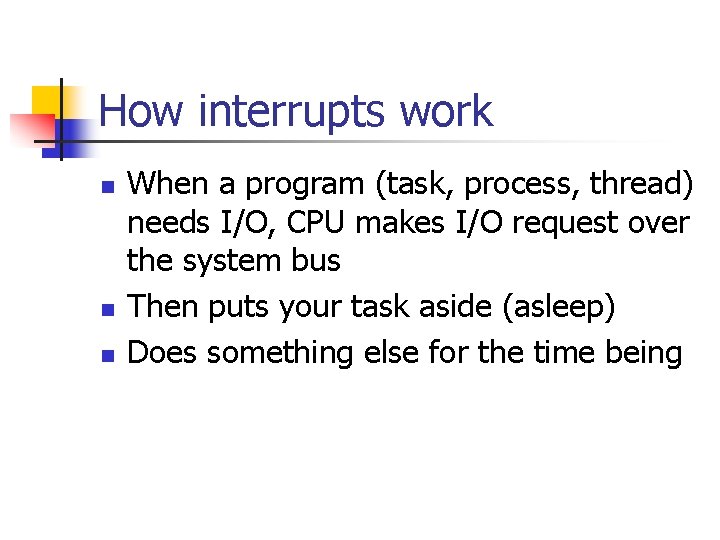 How interrupts work

- When a program (task, process, thread) needs I/O, CPU makes I/O request over the system bus
- Then puts your task aside (asleep)
- Does something else for the time being